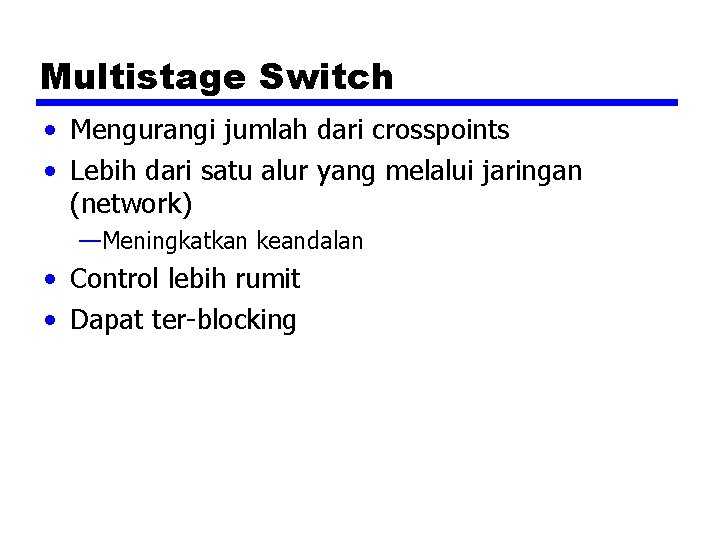 Multistage Switch

• Mengurangi jumlah dari crosspoints
• Lebih dari satu alur yang melalui jaringan (network)
—Meningkatkan keandalan
• Control lebih rumit
• Dapat ter-blocking